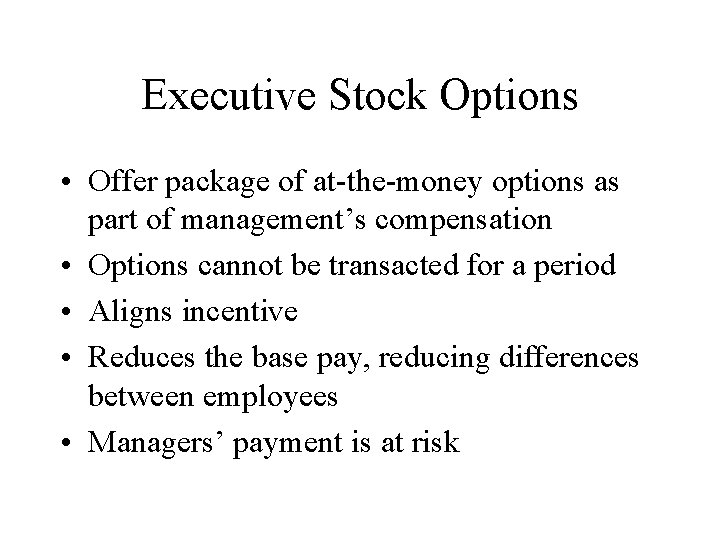 Executive Stock Options

• Offer package of at-the-money options as part of management’s compensation
• Options cannot be transacted for a period
• Aligns incentive
• Reduces the base pay, reducing differences between employees
• Managers’ payment is at risk